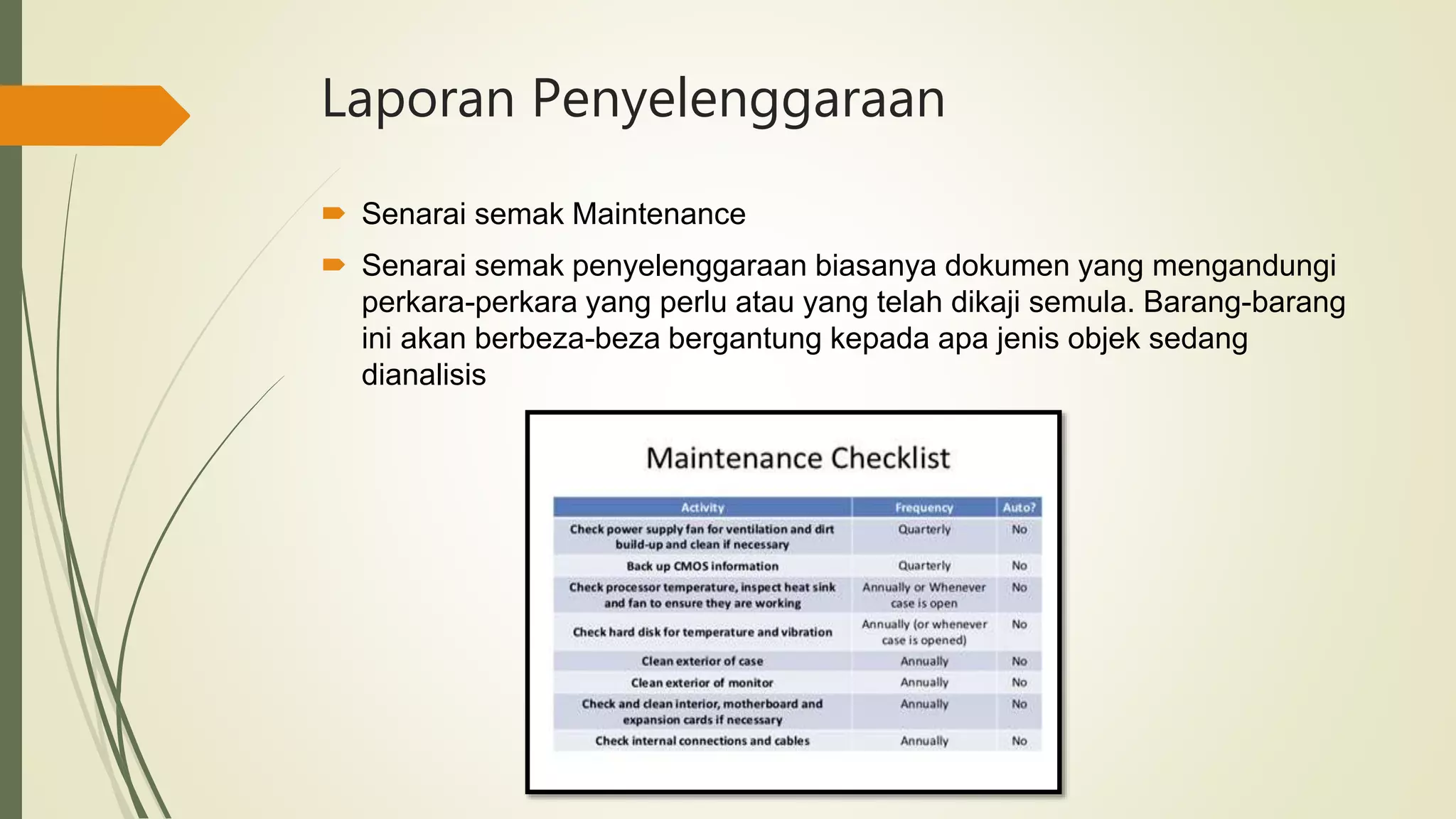 Laporan Penyelenggaraan

Senarai semak Maintenance

Senarai semak penyelenggaraan biasanya dokumen yang mengandungi perkara-perkara yang perlu atau yang telah dikaji semula. Barang-barang ini akan berbeza-beza bergantung kepada apa jenis objek sedang dianalisis

Maintenance Checklist

| Activity | Frequency | Auto? |
|---|---|---|
| Check power supply fan for ventilation and dirt build-up and clean if necessary | Quarterly | No |
| Back up CMOS information | Quarterly | No |
| Check processor temperature, inspect heat sink and fan to ensure they are working | Annually or Whenever case is open | No |
| Check hard disk for temperature and vibration | Annually (or whenever case is opened) | No |
| Clean exterior of case | Annually | No |
| Clean exterior of monitor | Annually | No |
| Check and clean interior, motherboard and expansion cards if necessary | Annually | No |
| Check internal connections and cables | Annually | No |